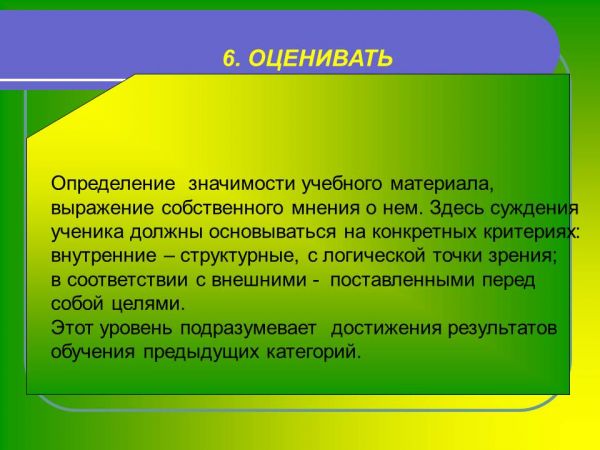 6. ОЦЕНИВАТЬ

Определение значимости учебного материала, выражение собственного мнения о нем. Здесь суждения ученика должны основываться на конкретных критериях: внутренние – структурные, с логической точки зрения; в соответствии с внешними - поставленными перед собой целями.
Этот уровень подразумевает достижения результатов обучения предыдущих категорий.